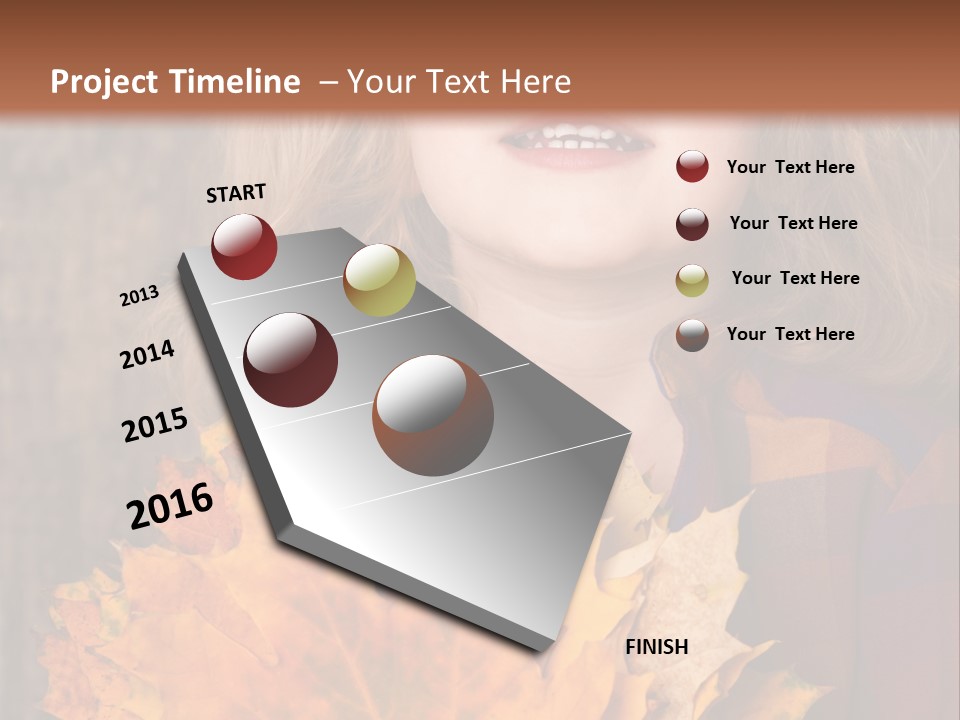 Project Timeline – Your Text Here

START

2013

2014

2015

2016

FINISH

Your Text Here

Your Text Here

Your Text Here

Your Text Here